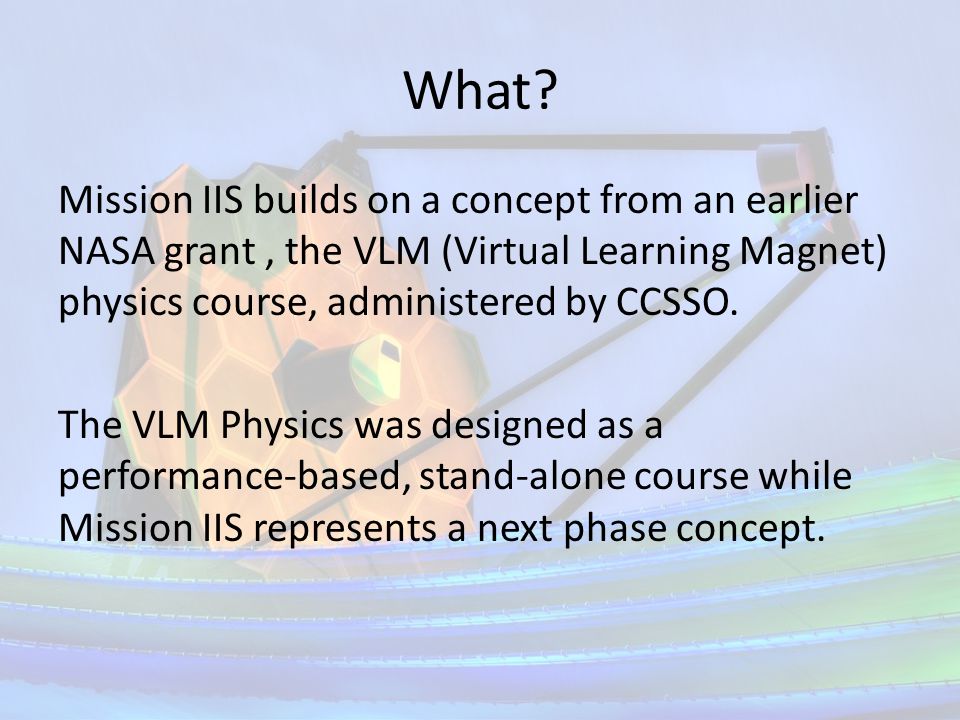 What?

Mission IIS builds on a concept from an earlier NASA grant , the VLM (Virtual Learning Magnet) physics course, administered by CCSSO.

The VLM Physics was designed as a performance-based, stand-alone course while Mission IIS represents a next phase concept.